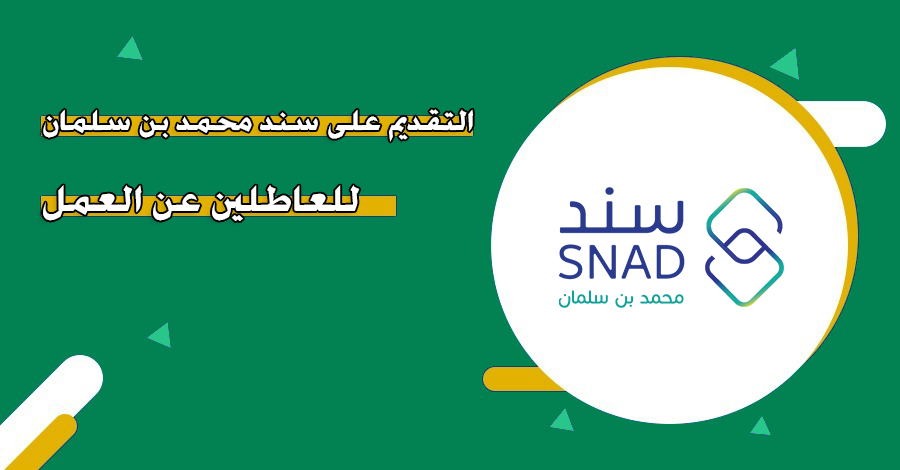 التقديم على سند محمد بن سلمان

للعاطلين عن العمل

سند
SNAD
محمد بن سلمان